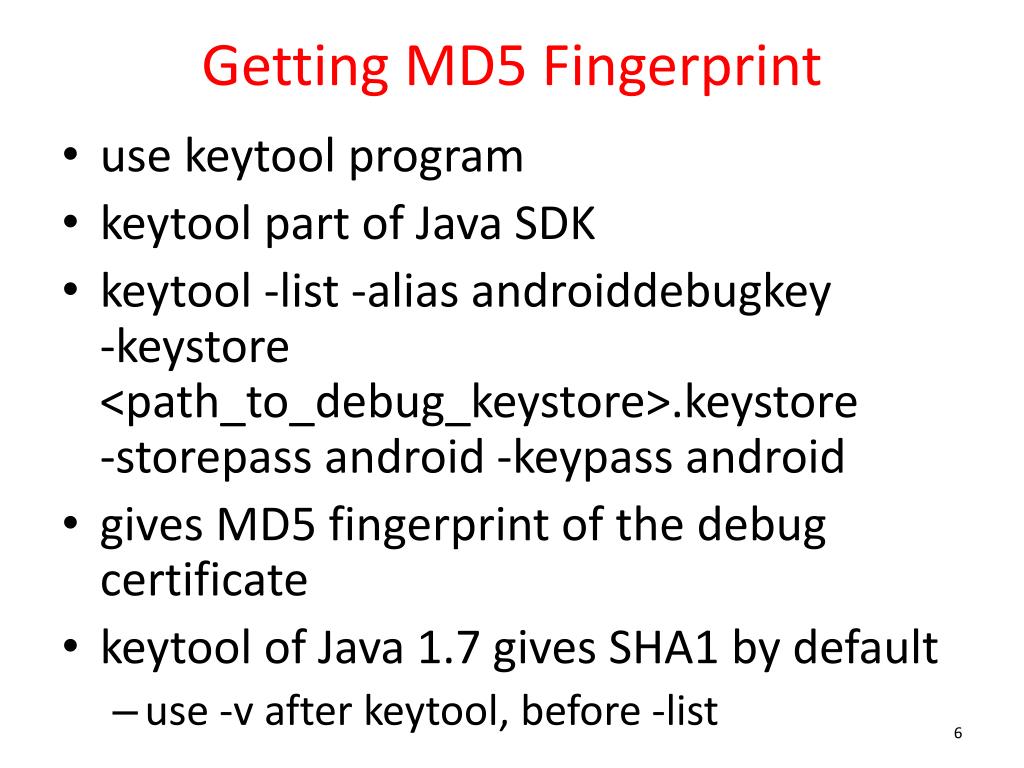 Getting MD5 Fingerprint

• use keytool program
• keytool part of Java SDK
• keytool -list -alias androiddebugkey -keystore <path_to_debug_keystore>.keystore -storepass android -keypass android
• gives MD5 fingerprint of the debug certificate
• keytool of Java 1.7 gives SHA1 by default
– use -v after keytool, before -list

6